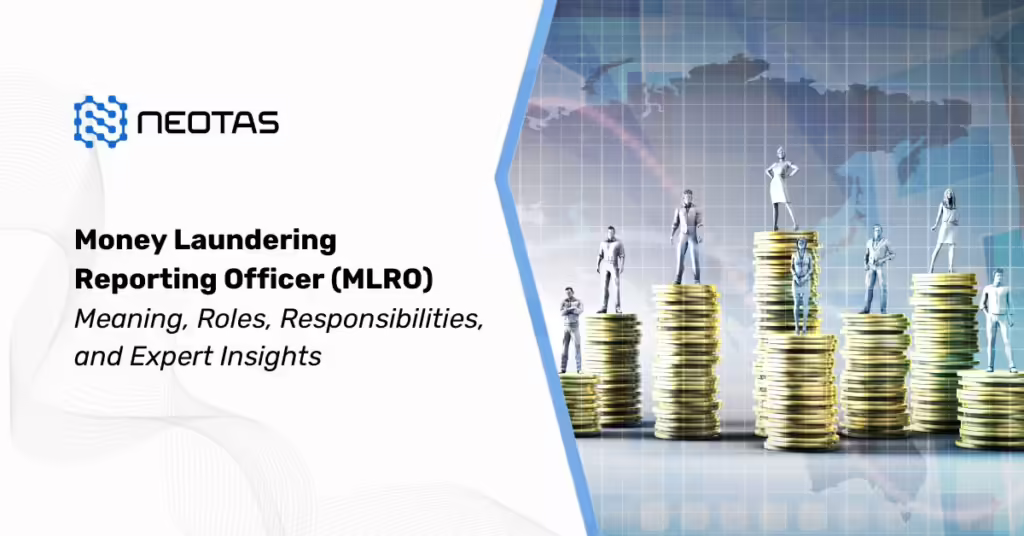 NEOTAS

Money Laundering Reporting Officer (MLRO)
Meaning, Roles, Responsibilities, and Expert Insights